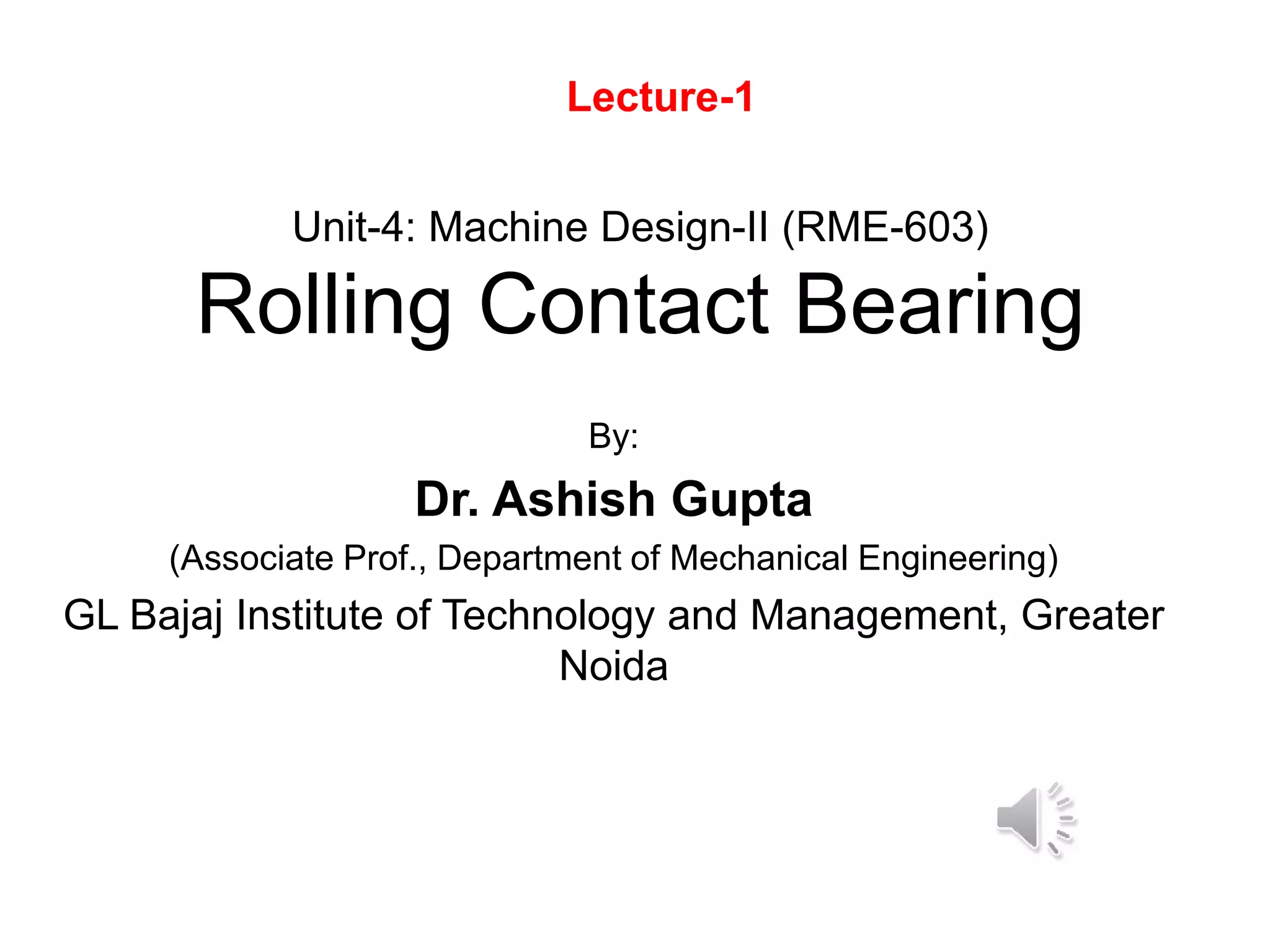 Lecture-1

Unit-4: Machine Design-II (RME-603)

Rolling Contact Bearing

By:

Dr. Ashish Gupta

(Associate Prof., Department of Mechanical Engineering)

GL Bajaj Institute of Technology and Management, Greater Noida